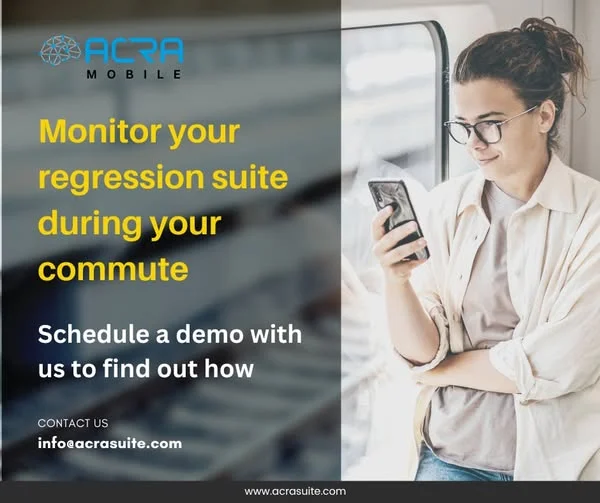 ACRA
MOBILE

Monitor your regression suite during your commute

Schedule a demo with us to find out how

CONTACT US
info@acrasuite.com

www.acrasuite.com